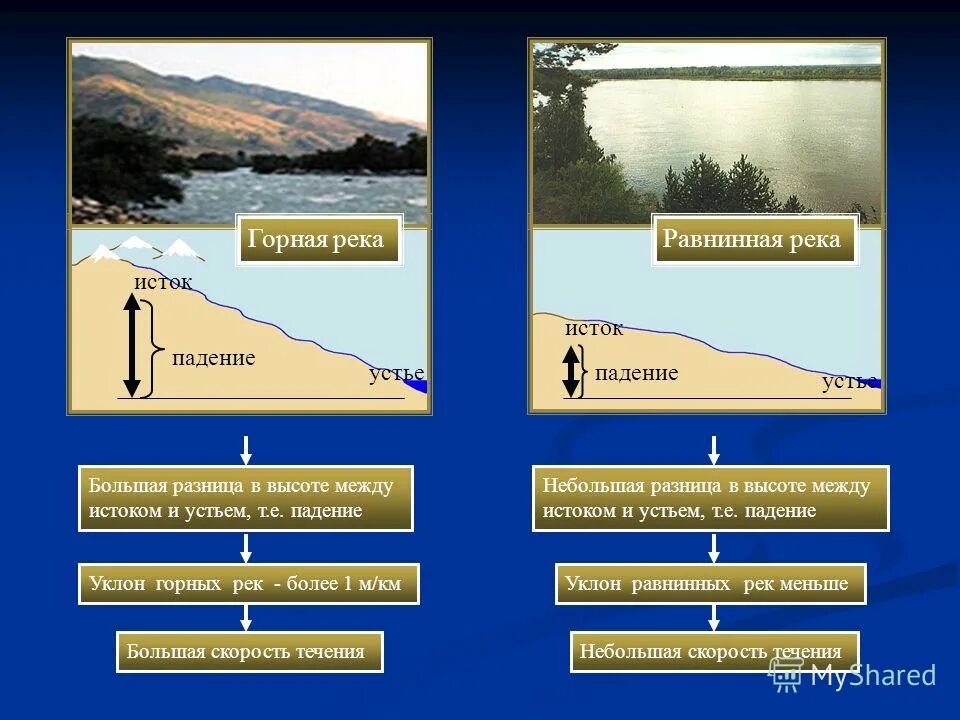 Горная река

исток

падение

устье

Большая разница в высоте между истоком и устьем, т.е. падение

Уклон горных рек - более 1 м/км

Большая скорость течения

Равнинная река

исток

падение

устье

Небольшая разница в высоте между истоком и устьем, т.е. падение

Уклон равнинных рек меньше

Небольшая скорость течения

MyShared